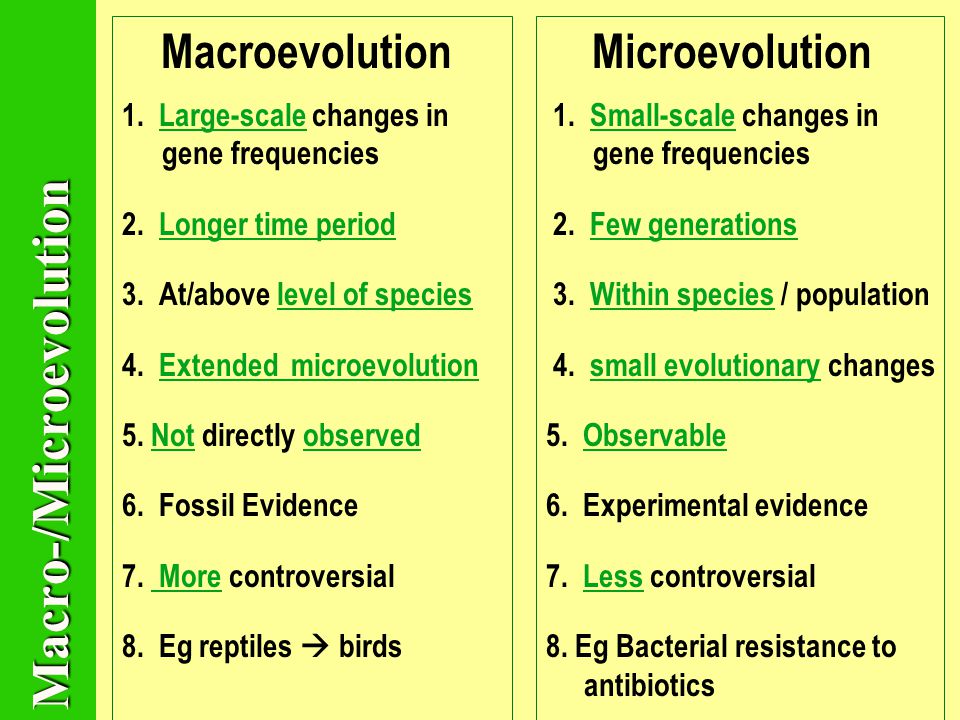 Macro-/Microevolution

Macroevolution

1. Large-scale changes in gene frequencies

2. Longer time period

3. At/above level of species

4. Extended microevolution

5. Not directly observed

6. Fossil Evidence

7. More controversial

8. Eg reptiles → birds

Microevolution

1. Small-scale changes in gene frequencies

2. Few generations

3. Within species / population

4. small evolutionary changes

5. Observable

6. Experimental evidence

7. Less controversial

8. Eg Bacterial resistance to antibiotics